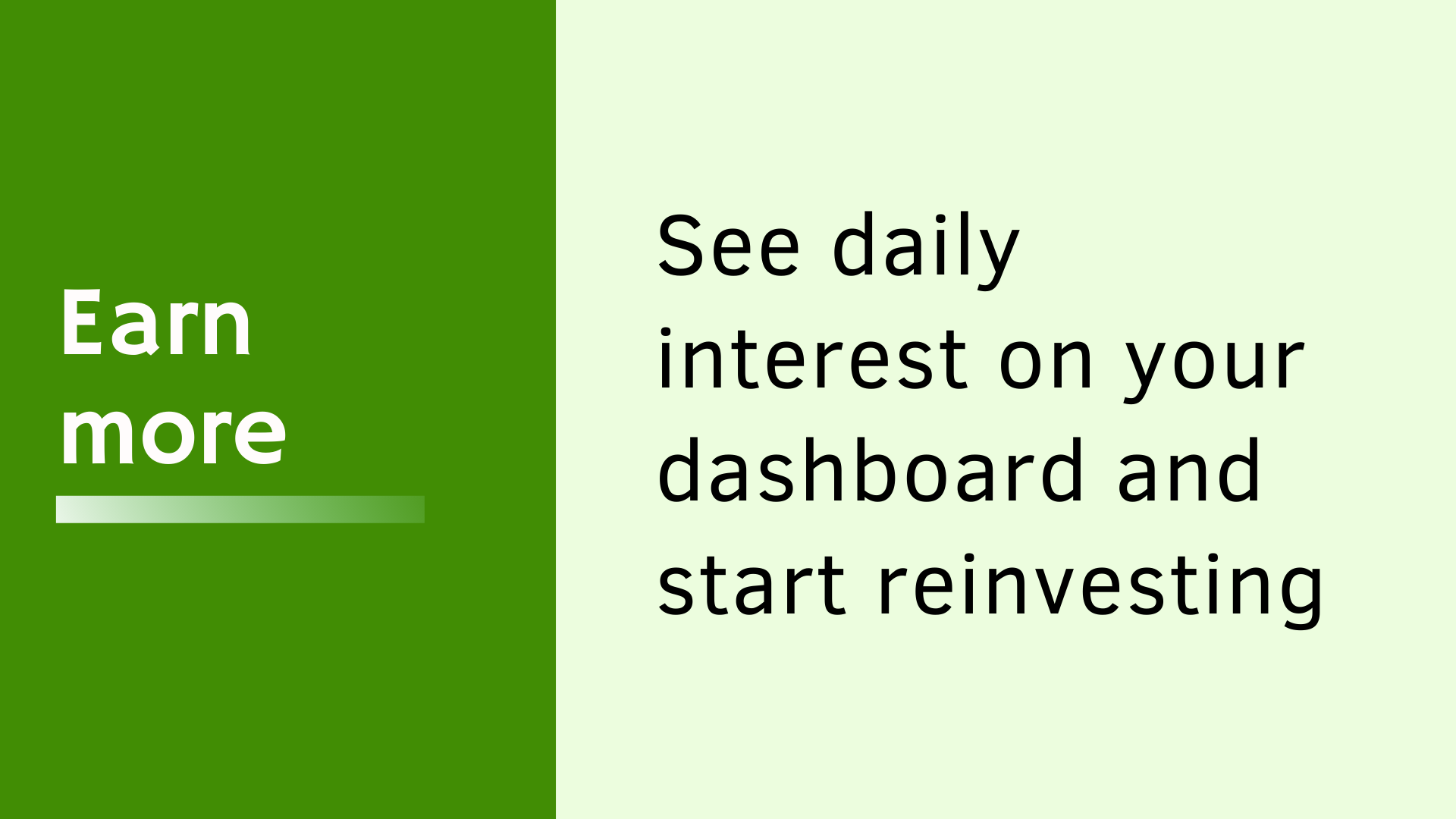 Earn more

See daily interest on your dashboard and start reinvesting